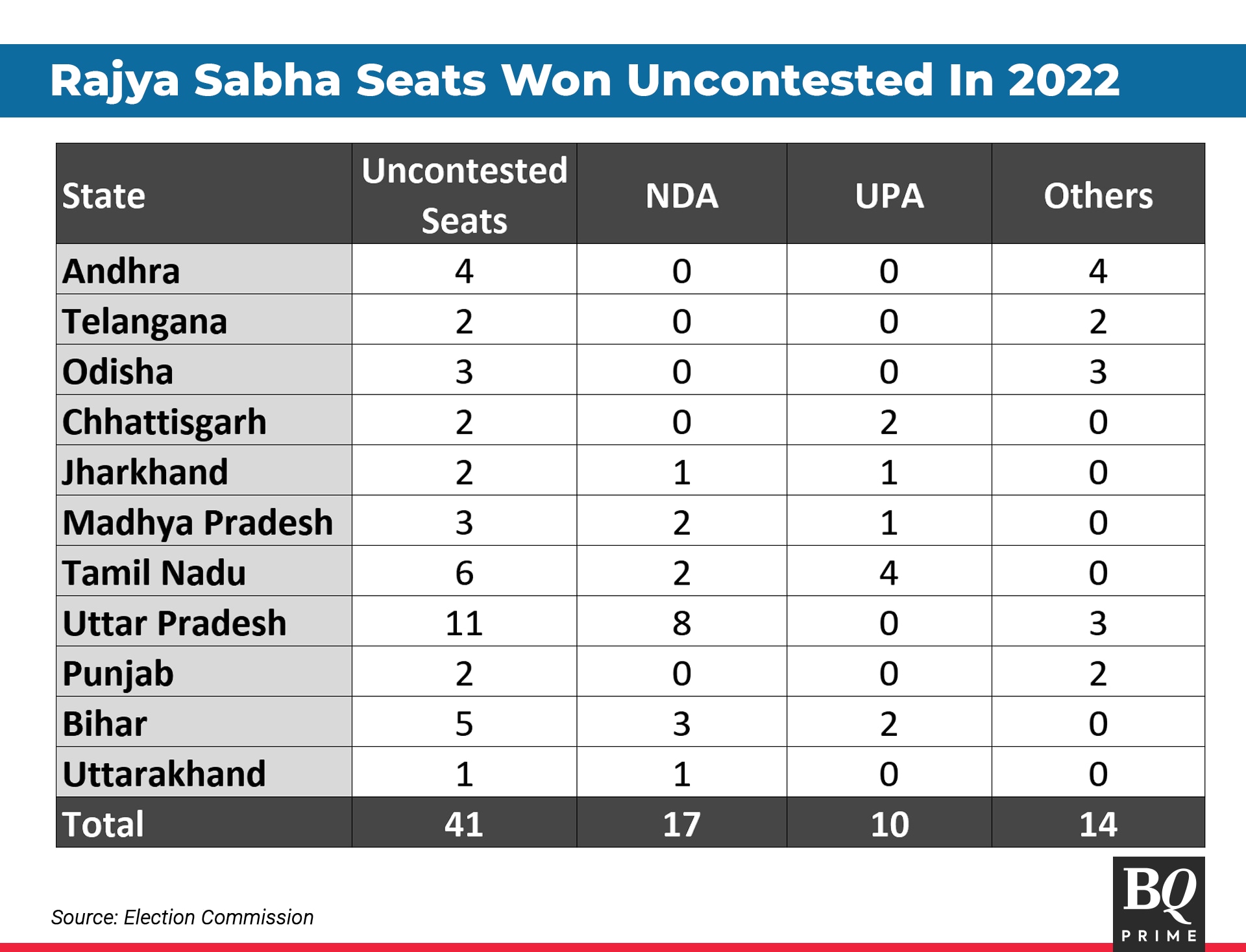 Rajya Sabha Seats Won Uncontested In 2022

| State | Uncontested Seats | NDA | UPA | Others |
|---|---|---|---|---|
| Andhra | 4 | 0 | 0 | 4 |
| Telangana | 2 | 0 | 0 | 2 |
| Odisha | 3 | 0 | 0 | 3 |
| Chhattisgarh | 2 | 0 | 2 | 0 |
| Jharkhand | 2 | 1 | 1 | 0 |
| Madhya Pradesh | 3 | 2 | 1 | 0 |
| Tamil Nadu | 6 | 2 | 4 | 0 |
| Uttar Pradesh | 11 | 8 | 0 | 3 |
| Punjab | 2 | 0 | 0 | 2 |
| Bihar | 5 | 3 | 2 | 0 |
| Uttarakhand | 1 | 1 | 0 | 0 |
| Total | 41 | 17 | 10 | 14 |

Source: Election Commission

BQ PRIME